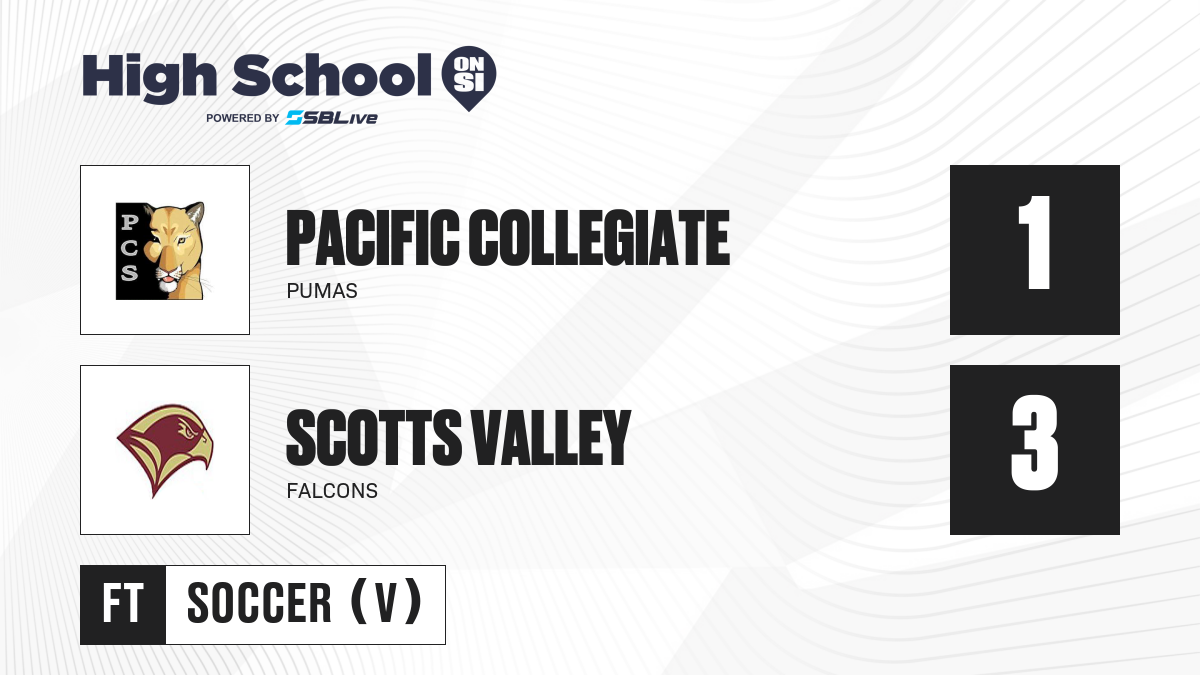 High School ON SI
POWERED BY SBLive

PCS

PACIFIC COLLEGIATE
PUMAS

1

SCOTTS VALLEY
FALCONS

3

FT SOCCER (V)